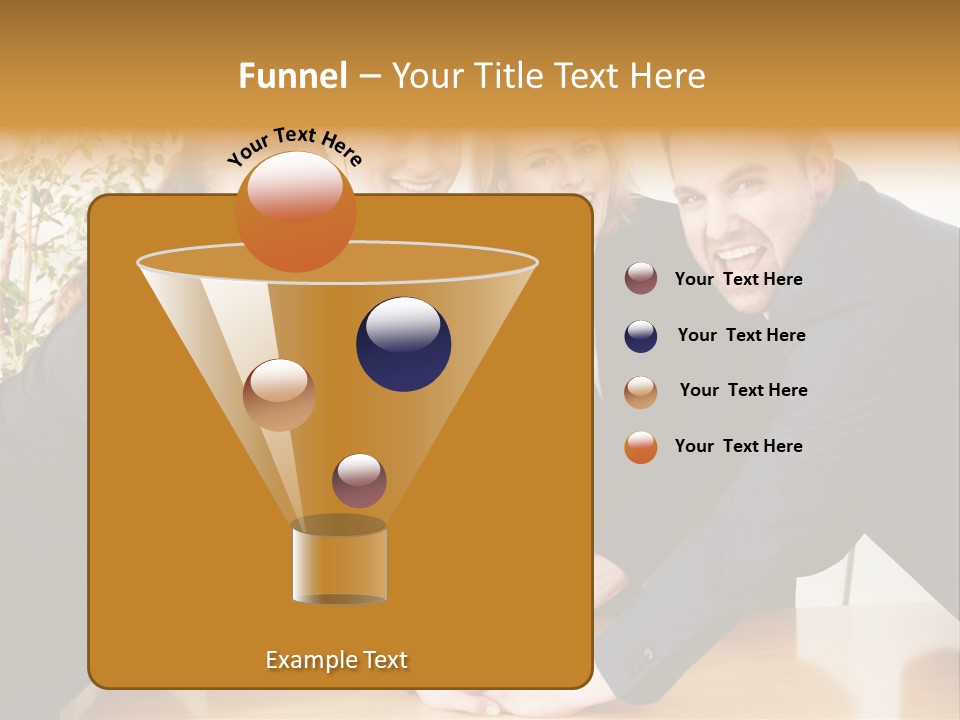 Funnel – Your Title Text Here

Your Text Here

Your Text Here

Your Text Here

Your Text Here

Your Text Here

Example Text